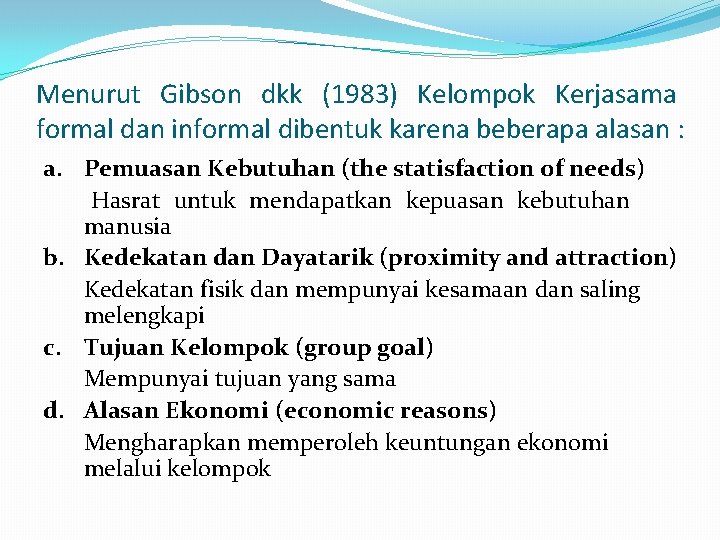 Menurut Gibson dkk (1983) Kelompok Kerjasama formal dan informal dibentuk karena beberapa alasan :

a. Pemuasan Kebutuhan (the statisfaction of needs)
Hasrat untuk mendapatkan kepuasan kebutuhan manusia

b. Kedekatan dan Dayatarik (proximity and attraction)
Kedekatan fisik dan mempunyai kesamaan dan saling melengkapi

c. Tujuan Kelompok (group goal)
Mempunyai tujuan yang sama

d. Alasan Ekonomi (economic reasons)
Mengharapkan memperoleh keuntungan ekonomi melalui kelompok